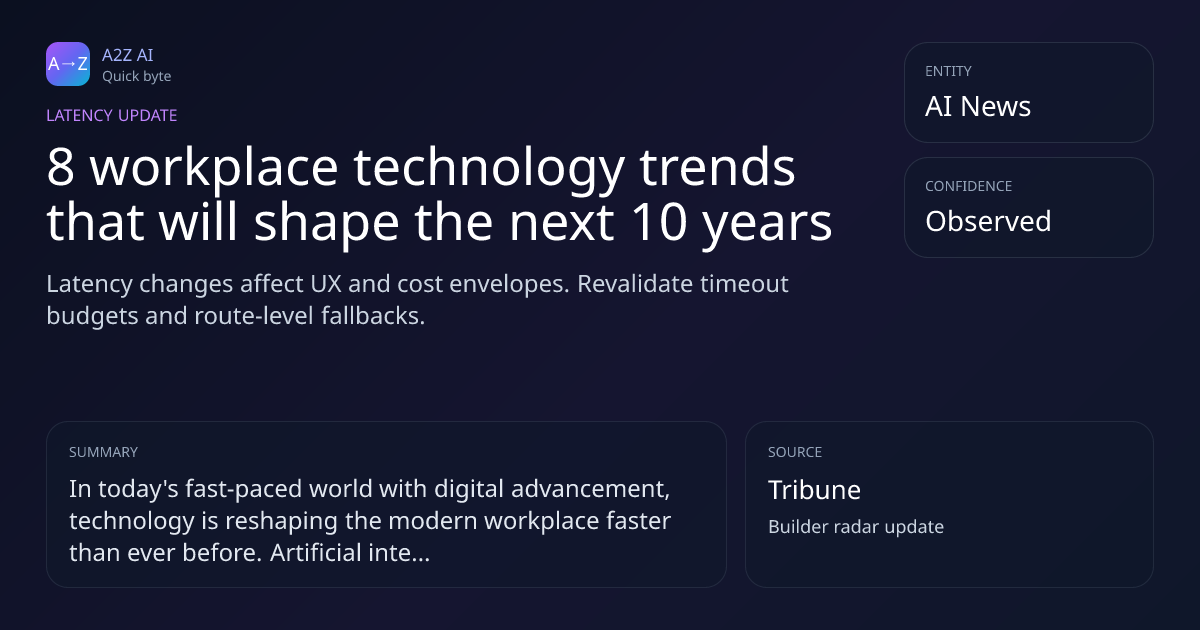 A→Z

A2Z AI
Quick byte

LATENCY UPDATE

8 workplace technology trends that will shape the next 10 years

Latency changes affect UX and cost envelopes. Revalidate timeout budgets and route-level fallbacks.

ENTITY
AI News

CONFIDENCE
Observed

SUMMARY
In today's fast-paced world with digital advancement, technology is reshaping the modern workplace faster than ever before. Artificial inte...

SOURCE
Tribune
Builder radar update